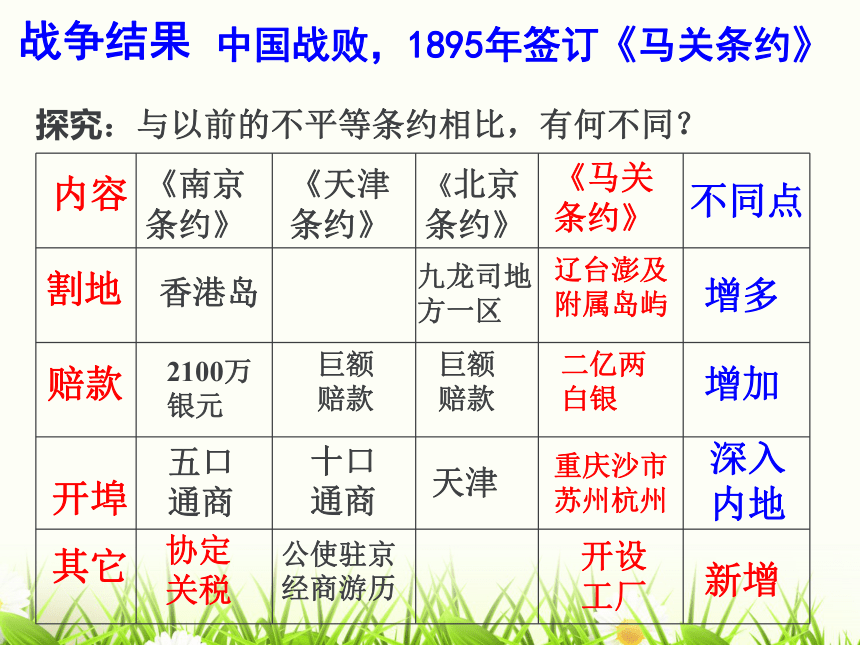 战争结果 中国战败，1895年签订《马关条约》

探究：与以前的不平等条约相比，有何不同？

| 内容 | 《南京条约》 | 《天津条约》 | 《北京条约》 | 《马关条约》 | 不同点 |
|---|---|---|---|---|---|
| 割地 | 香港岛 | | 九龙司地方一区 | 辽台澎及附属岛屿 | 增多 |
| 赔款 | 2100万银元 | 巨额赔款 | 巨额赔款 | 二亿两白银 | 增加 |
| 开埠 | 五口通商 | 十口通商 | 天津 | 重庆沙市苏州杭州 | 深入内地 |
| 其它 | 协定关税 | 公使驻京经商游历 | | 开设工厂 | 新增 |